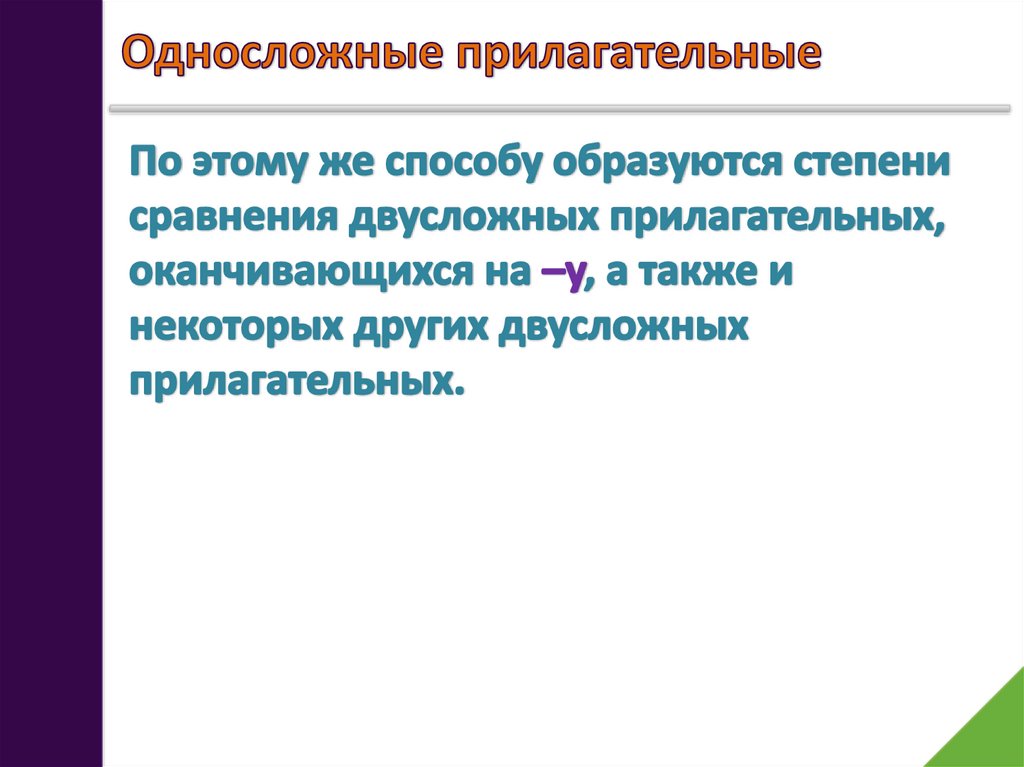 Односложные прилагательные

По этому же способу образуются степени сравнения двусложных прилагательных, оканчивающихся на –y, а также и некоторых других двусложных прилагательных.